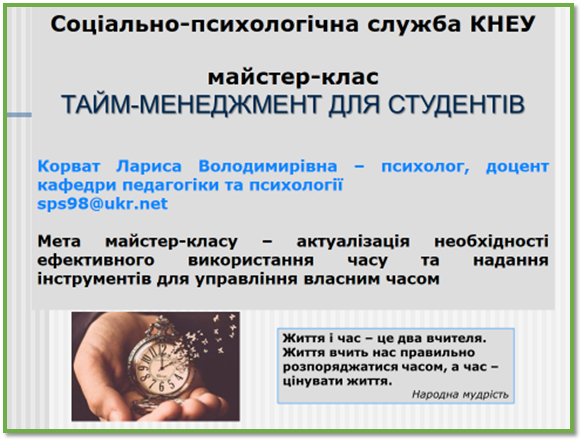 Соціально-психологічна служба КНЕУ

майстер-клас
ТАЙМ-МЕНЕДЖМЕНТ ДЛЯ СТУДЕНТІВ

Корват Лариса Володимирівна – психолог, доцент кафедри педагогіки та психології
sps98@ukr.net

Мета майстер-класу – актуалізація необхідності ефективного використання часу та надання інструментів для управління власним часом

Життя і час – це два вчителя. Життя вчить нас правильно розпоряджатися часом, а час – цінувати життя.

Народна мудрість